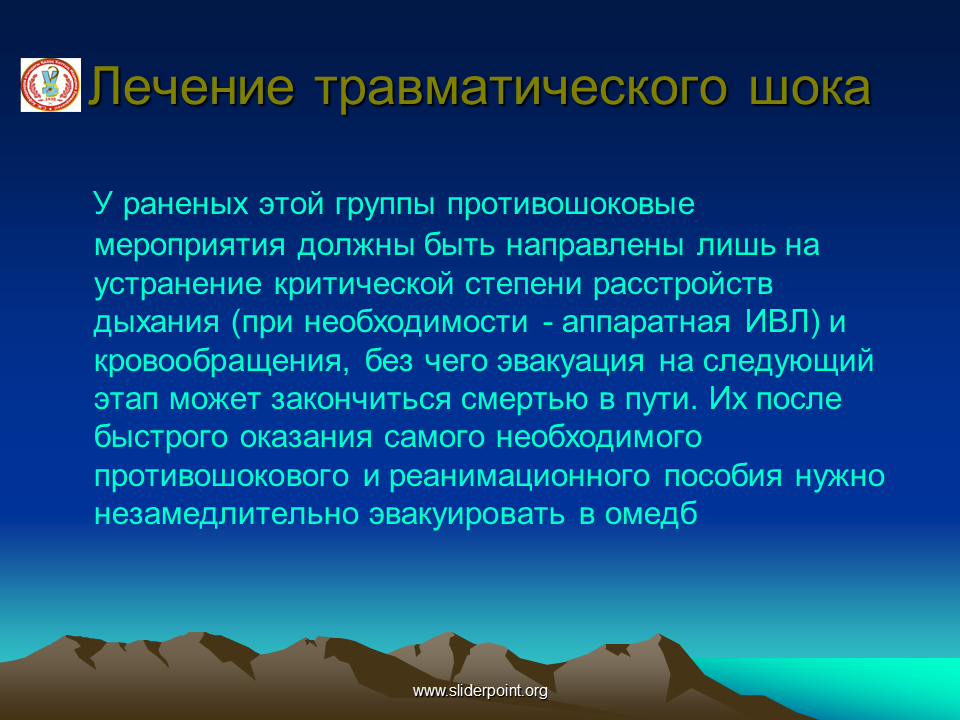 Лечение травматического шока

У раненых этой группы противошоковые мероприятия должны быть направлены лишь на устранение критической степени расстройств дыхания (при необходимости - аппаратная ИВЛ) и кровообращения, без чего эвакуация на следующий этап может закончиться смертью в пути. Их после быстрого оказания самого необходимого противошокового и реанимационного пособия нужно незамедлительно эвакуировать в омедб

www.sliderpoint.org